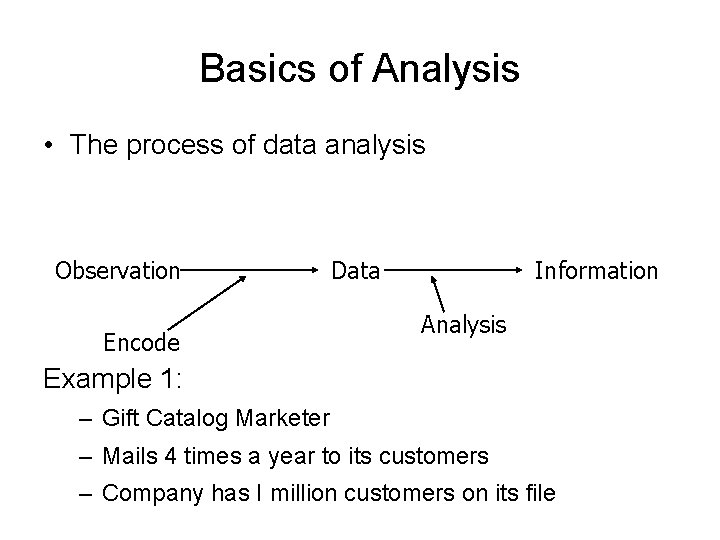 Basics of Analysis

• The process of data analysis

Observation Data Information

Encode

Analysis

Example 1:

– Gift Catalog Marketer

– Mails 4 times a year to its customers

– Company has I million customers on its file